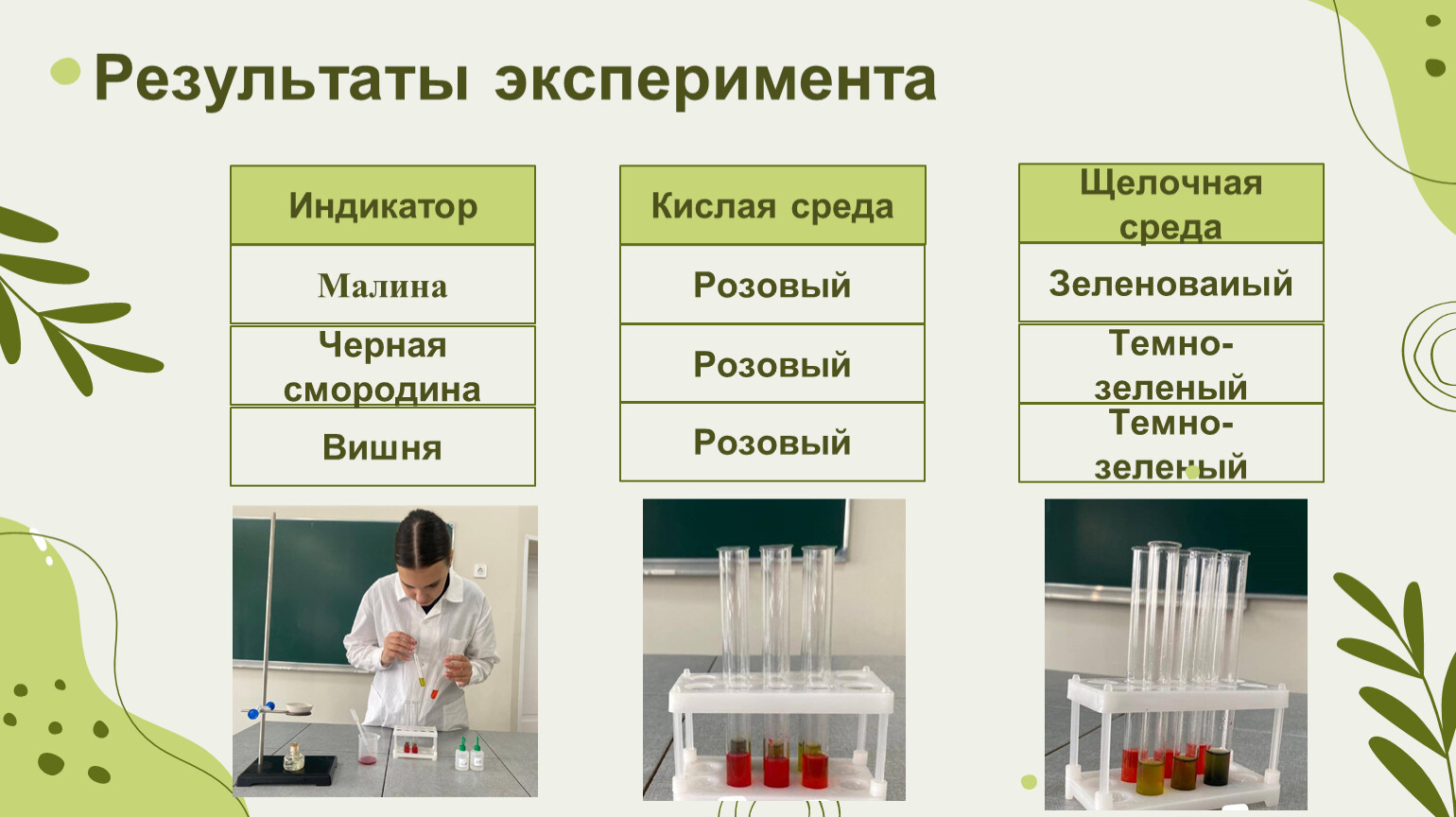 Результаты эксперимента

| Индикатор | Кислая среда | Щелочная среда |
|---|---|---|
| Малина | Розовый | Зеленоваиый |
| Черная смородина | Розовый | Темно-зеленый |
| Вишня | Розовый | Темно-зеленый |